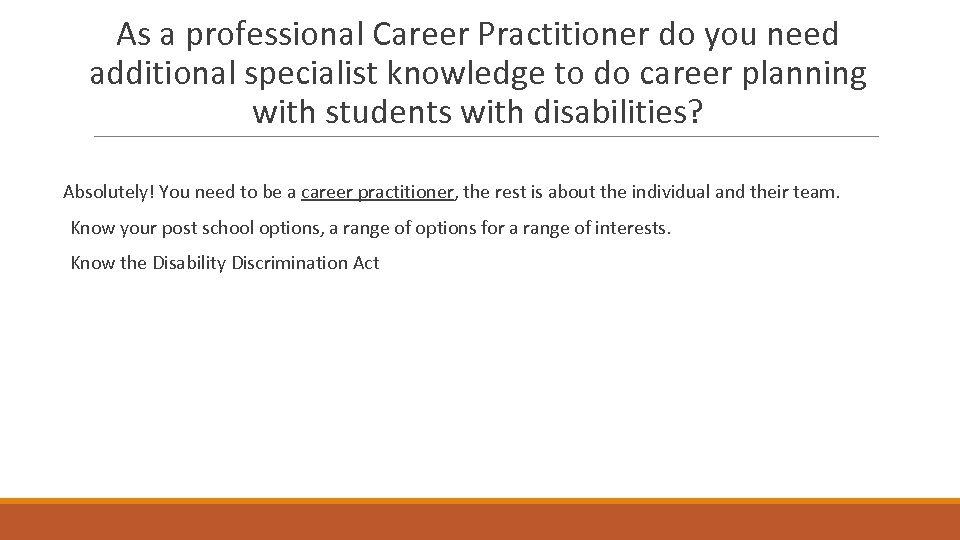 As a professional Career Practitioner do you need additional specialist knowledge to do career planning with students with disabilities?

Absolutely! You need to be a career practitioner, the rest is about the individual and their team.

Know your post school options, a range of options for a range of interests.

Know the Disability Discrimination Act